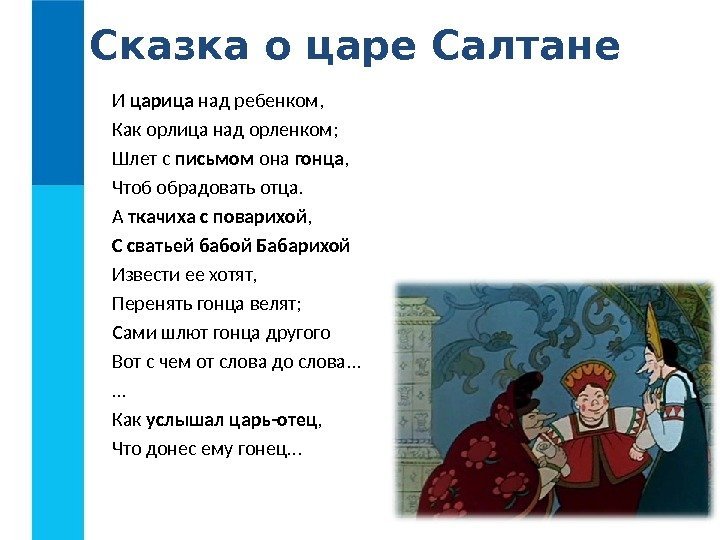 Сказка о царе Салтане

И царица над ребенком,
Как орлица над орленком;
Шлет с письмом она гонца,
Чтоб обрадовать отца.
А ткачиха с поварихой,
С сватьей бабой Бабарихой
Извести ее хотят,
Перенять гонца велят;
Сами шлют гонца другого
Вот с чем от слова до слова...
...
Как услышал царь-отец,
Что донес ему гонец...